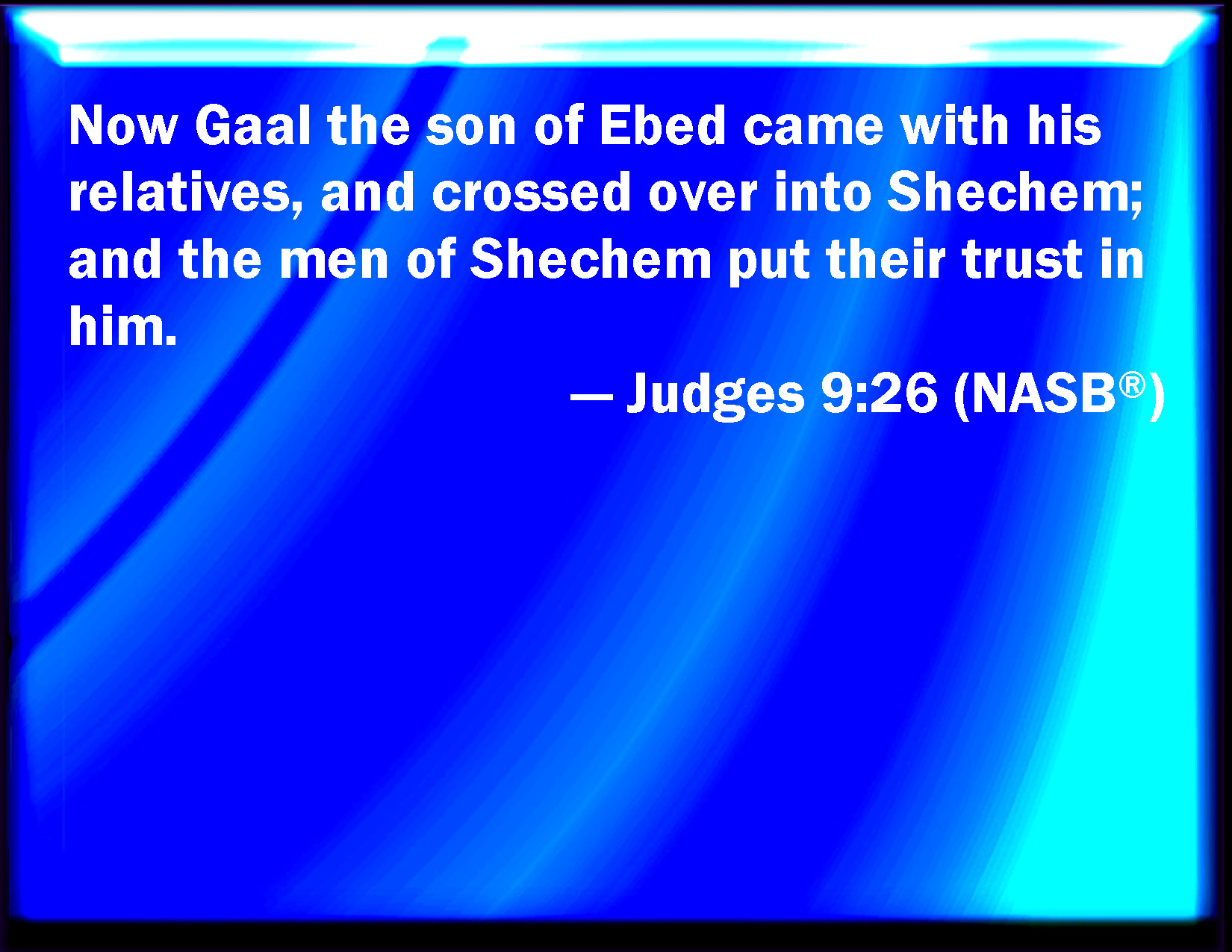 Now Gaal the son of Ebed came with his relatives, and crossed over into Shechem; and the men of Shechem put their trust in him.

— Judges 9:26 (NASB®)